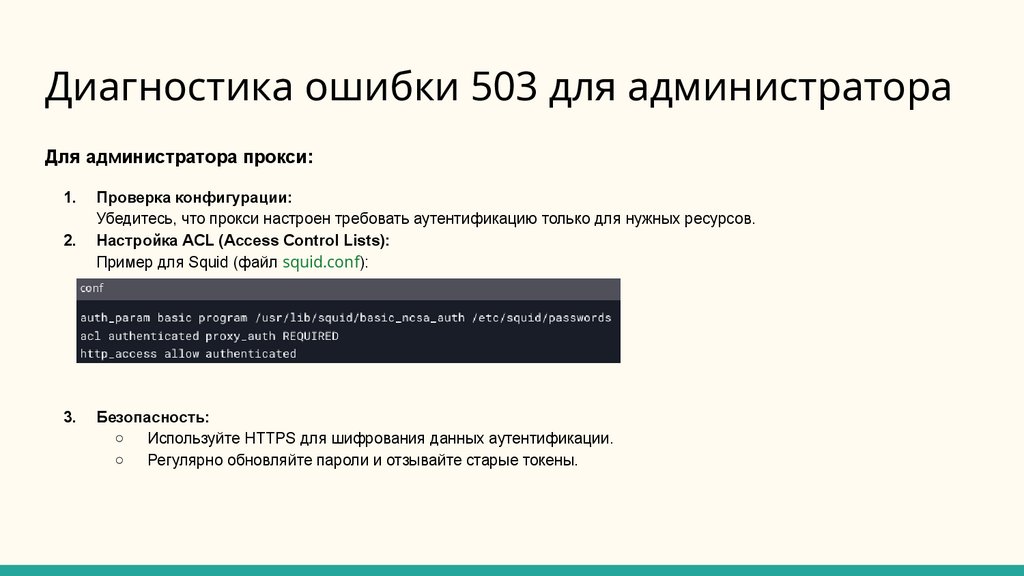 Диагностика ошибки 503 для администратора

Для администратора прокси:

1. Проверка конфигурации:
Убедитесь, что прокси настроен требовать аутентификацию только для нужных ресурсов.
2. Настройка ACL (Access Control Lists):
Пример для Squid (файл squid.conf):

conf

auth_param basic program /usr/lib/squid/basic_ncsa_auth /etc/squid/passwords
acl authenticated proxy_auth REQUIRED
http_access allow authenticated

3. Безопасность:
○ Используйте HTTPS для шифрования данных аутентификации.
○ Регулярно обновляйте пароли и отзывайте старые токены.